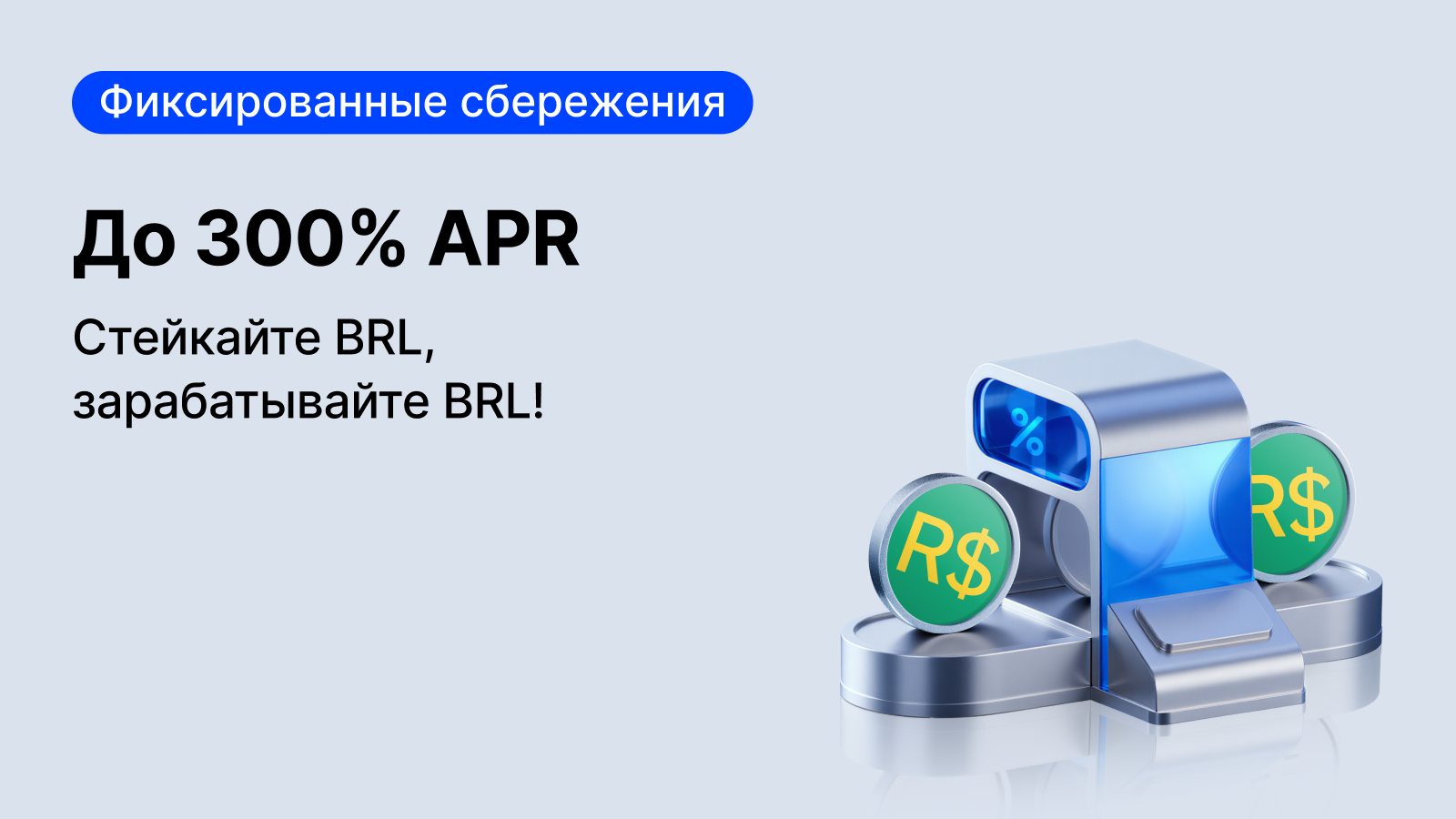 Фиксированные сбережения

До 300% APR

Стейкайте BRL,
зарабатывайте BRL!

%

R$

R$